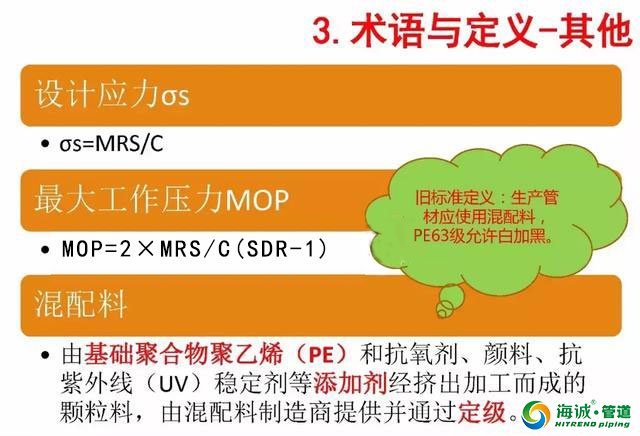 3. 术语与定义-其他

设计应力σs

• σs=MRS/C

最大工作压力MOP

• MOP=2×MRS/C(SDR-1)

旧标准定义：生产管材应使用混配料，PE63级允许白加黑。

混配料

• 由基础聚合物聚乙烯（PE）和抗氧剂、颜料、抗紫外线（UV）稳定剂等添加剂经挤出加工而成的颗粒料，由混配料制造商提供并通过定级。

海诚·管道 HITREND piping